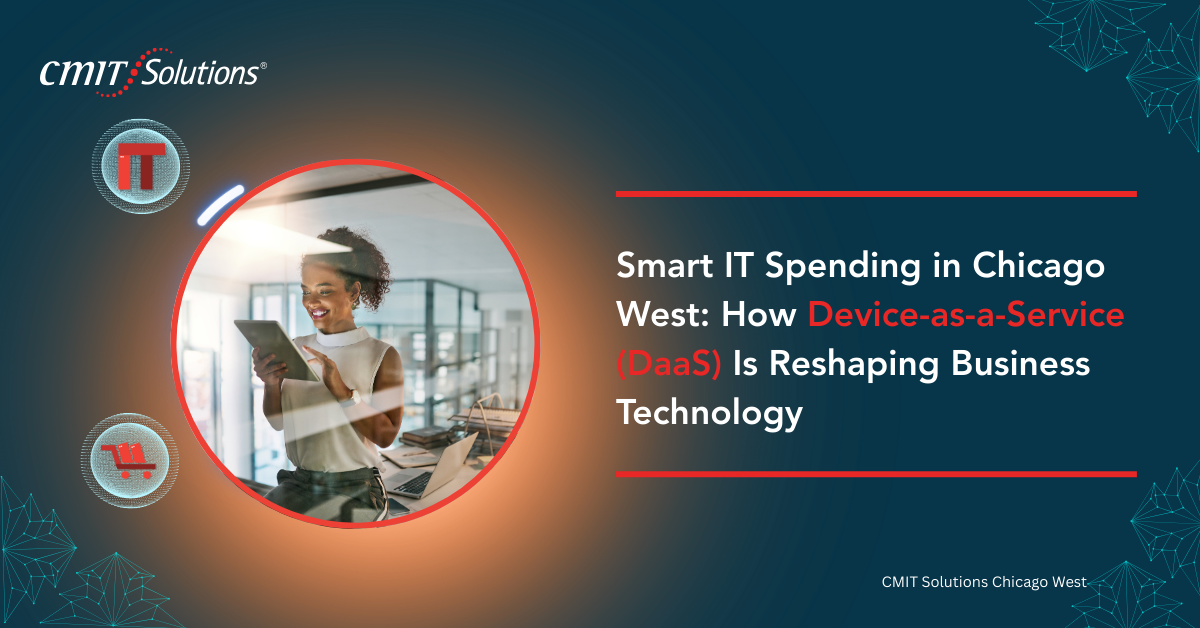 CMIT Solutions®

IT

Smart IT Spending in Chicago West: How Device-as-a-Service (DaaS) Is Reshaping Business Technology

CMIT Solutions Chicago West